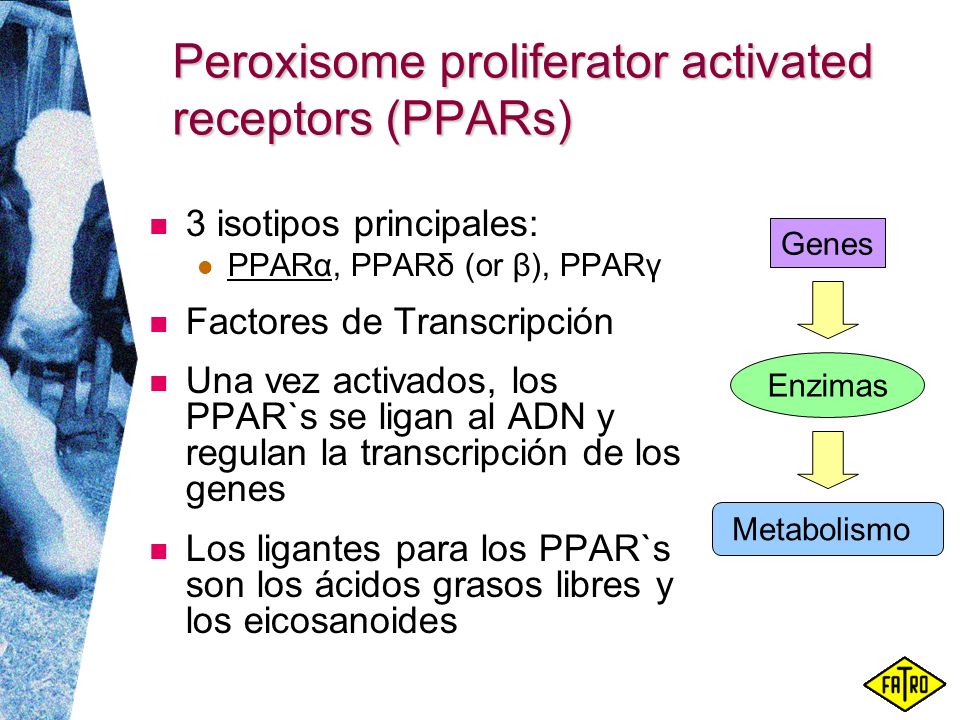 Peroxisome proliferator activated receptors (PPARs)

3 isotipos principales:
PPARα, PPARδ (or β), PPARγ

Factores de Transcripción

Una vez activados, los PPAR`s se ligan al ADN y regulan la transcripción de los genes

Los ligantes para los PPAR`s son los ácidos grasos libres y los eicosanoides

Genes

Enzimas

Metabolismo

FATRO